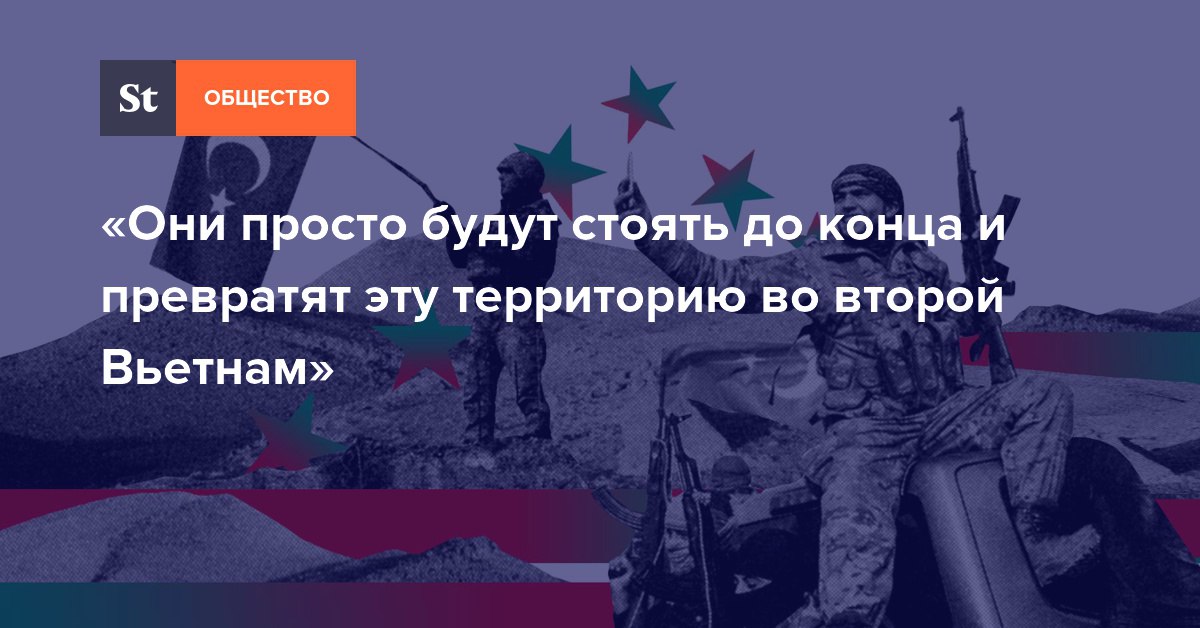 St ОБЩЕСТВО

«Они просто будут стоять до конца и превратят эту территорию во второй Вьетнам»